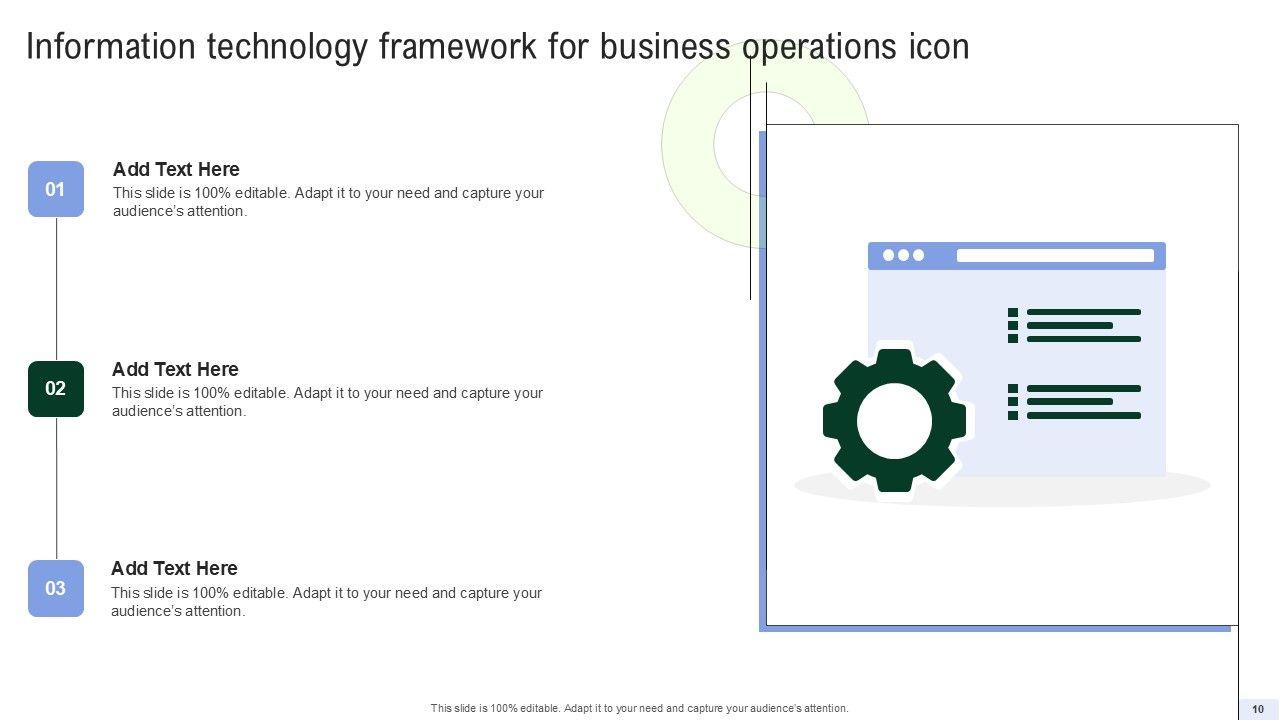 Information technology framework for business operations icon

01
Add Text Here
This slide is 100% editable. Adapt it to your need and capture your audience's attention.

02
Add Text Here
This slide is 100% editable. Adapt it to your need and capture your audience's attention.

03
Add Text Here
This slide is 100% editable. Adapt it to your need and capture your audience's attention.

This slide is 100% editable. Adapt it to your need and capture your audience's attention.

10